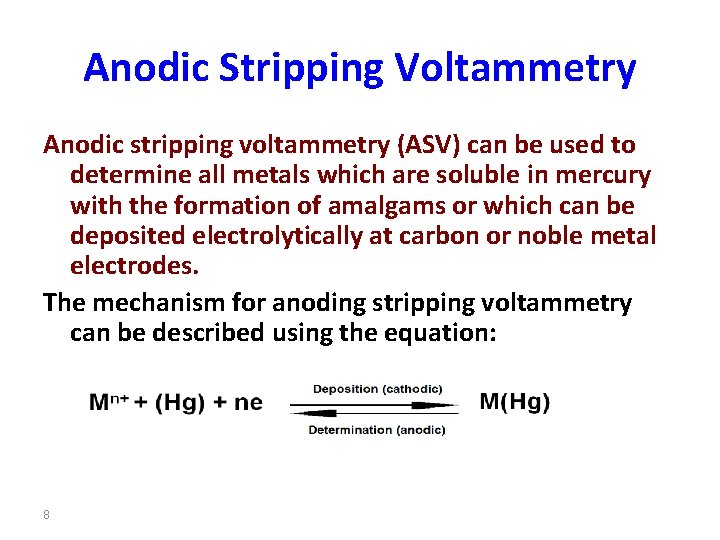 Anodic Stripping Voltammetry

Anodic stripping voltammetry (ASV) can be used to determine all metals which are soluble in mercury with the formation of amalgams or which can be deposited electrolytically at carbon or noble metal electrodes.

The mechanism for anoding stripping voltammetry can be described using the equation:

$M^{n+} + (Hg) + ne \underset{\text{Determination (anodic)}}{\overset{\text{Deposition (cathodic)}}{\rightleftharpoons}} M(Hg)$

8